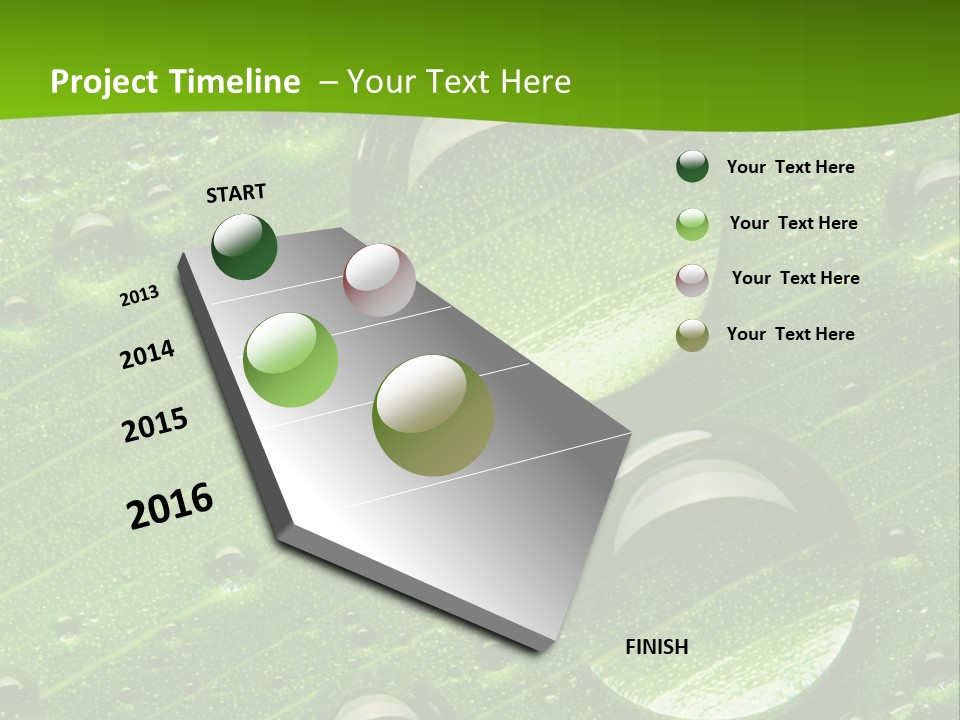 Project Timeline – Your Text Here

START

2013

2014

2015

2016

FINISH

Your Text Here

Your Text Here

Your Text Here

Your Text Here